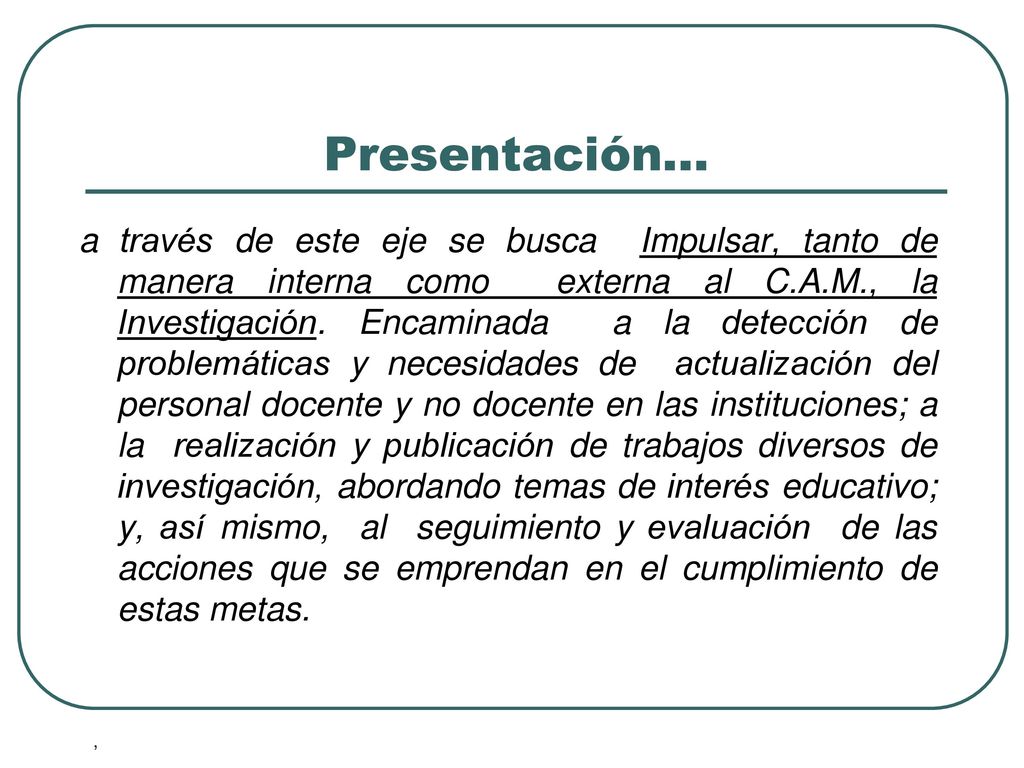 Presentación…

a través de este eje se busca Impulsar, tanto de manera interna como externa al C.A.M., la Investigación. Encaminada a la detección de problemáticas y necesidades de actualización del personal docente y no docente en las instituciones; a la realización y publicación de trabajos diversos de investigación, abordando temas de interés educativo; y, así mismo, al seguimiento y evaluación de las acciones que se emprendan en el cumplimiento de estas metas.

,